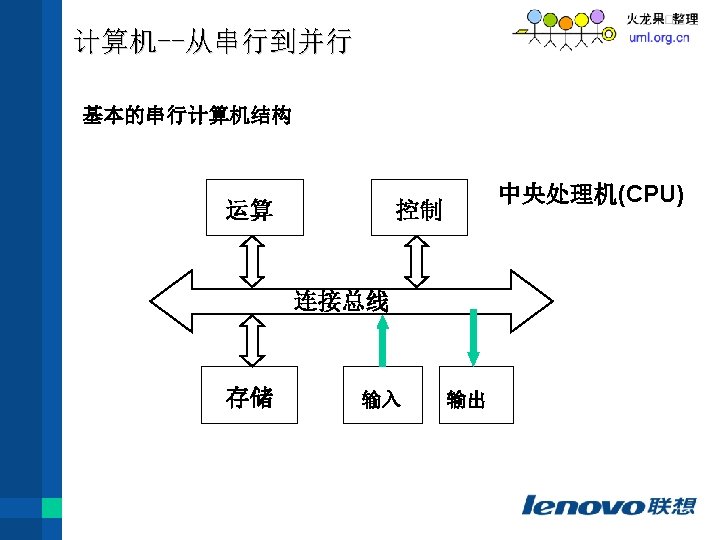 计算机--从串行到并行

火龙果□整理
uml.org.cn

基本的串行计算机结构

运算

控制

中央处理机(CPU)

连接总线

存储

输入

输出

lenovo联想